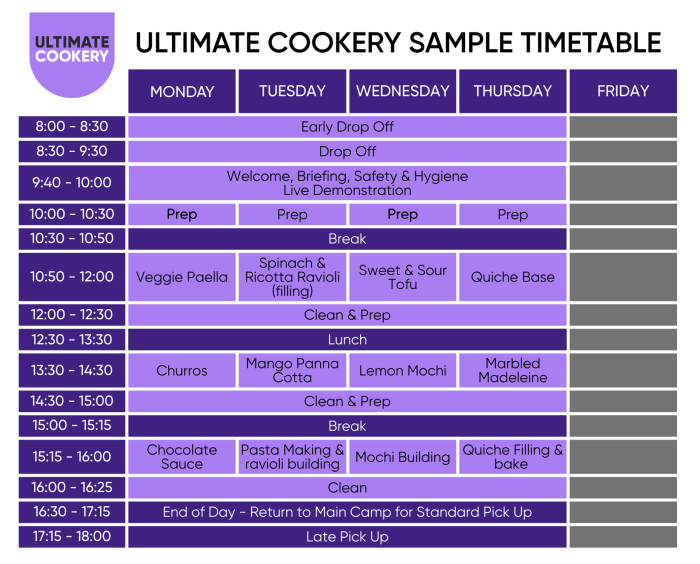 ULTIMATE COOKERY

ULTIMATE COOKERY SAMPLE TIMETABLE

| | MONDAY | TUESDAY | WEDNESDAY | THURSDAY | FRIDAY |
|---|---|---|---|---|---|
| 8:00 - 8:30 | Early Drop Off | | | | |
| 8:30 - 9:30 | Drop Off | | | | |
| 9:40 - 10:00 | Welcome, Briefing, Safety & Hygiene Live Demonstration | | | | |
| 10:00 - 10:30 | Prep | Prep | Prep | Prep | |
| 10:30 - 10:50 | Break | | | | |
| 10:50 - 12:00 | Veggie Paella | Spinach & Ricotta Ravioli (filling) | Sweet & Sour Tofu | Quiche Base | |
| 12:00 - 12:30 | Clean & Prep | | | | |
| 12:30 - 13:30 | Lunch | | | | |
| 13:30 - 14:30 | Churros | Mango Panna Cotta | Lemon Mochi | Marbled Madeleine | |
| 14:30 - 15:00 | Clean & Prep | | | | |
| 15:00 - 15:15 | Break | | | | |
| 15:15 - 16:00 | Chocolate Sauce | Pasta Making & ravioli building | Mochi Building | Quiche Filling & bake | |
| 16:00 - 16:25 | Clean | | | | |
| 16:30 - 17:15 | End of Day - Return to Main Camp for Standard Pick Up | | | | |
| 17:15 - 18:00 | Late Pick Up | | | | |